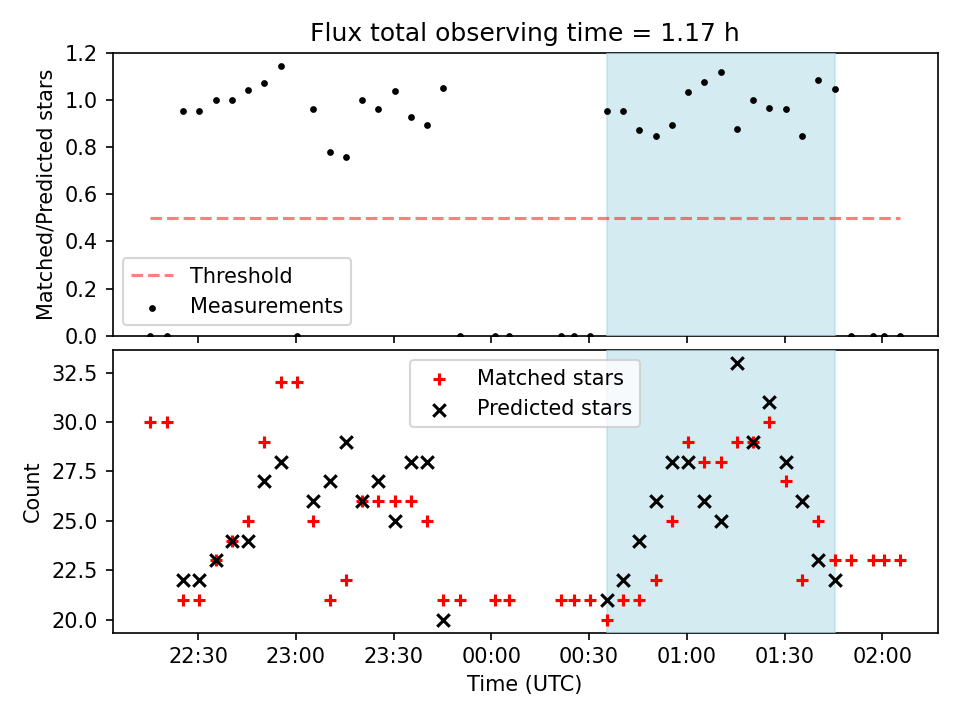 Flux total observing time = 1.17 h

Matched/Predicted stars

1.2
1.0
0.8
0.6
0.4
0.2
0.0

Threshold
Measurements

Count

32.5
30.0
27.5
25.0
22.5
20.0

Matched stars
Predicted stars

22:30
23:00
23:30
00:00
00:30
01:00
01:30
02:00

Time (UTC)